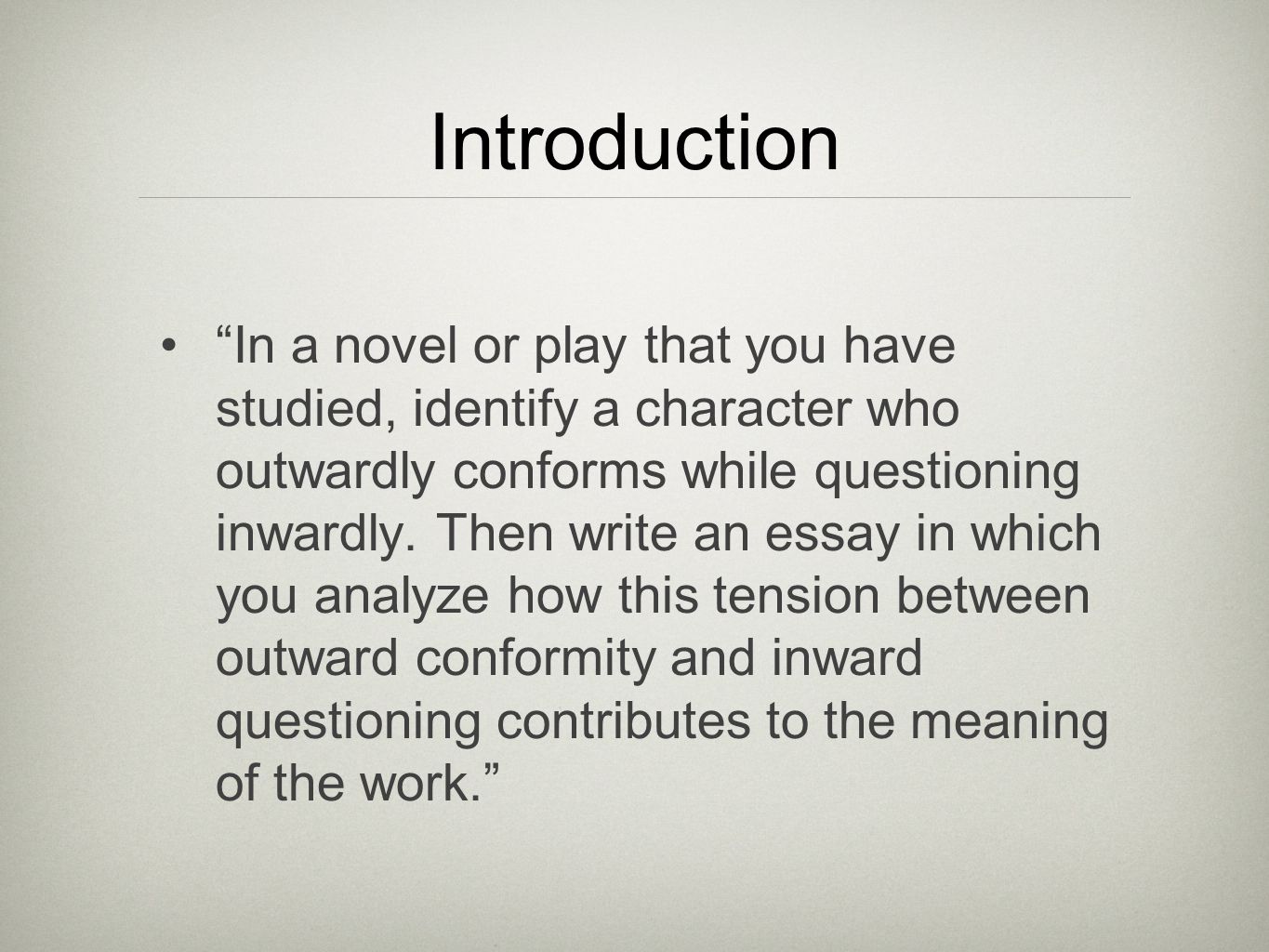 Introduction

• “In a novel or play that you have studied, identify a character who outwardly conforms while questioning inwardly. Then write an essay in which you analyze how this tension between outward conformity and inward questioning contributes to the meaning of the work.”